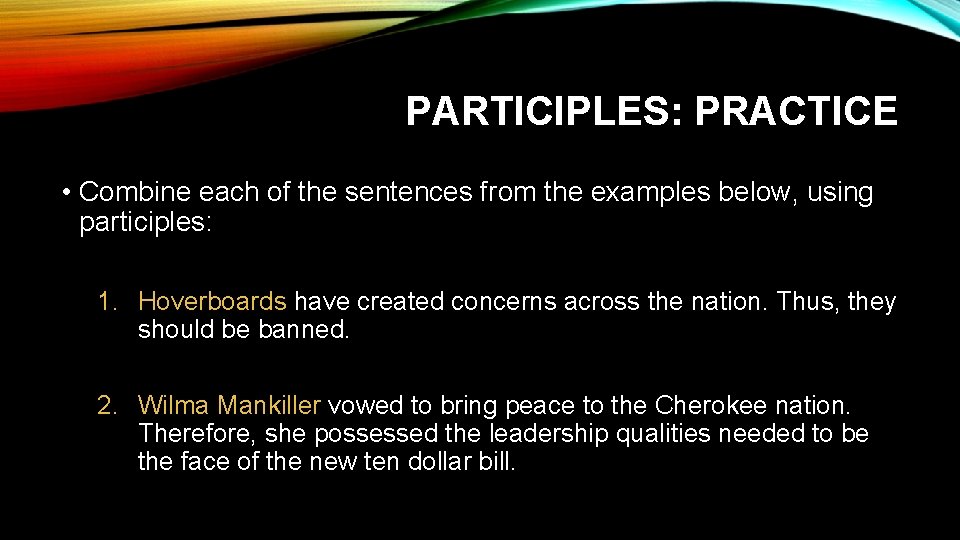 PARTICIPLES: PRACTICE

• Combine each of the sentences from the examples below, using participles:

1. Hoverboards have created concerns across the nation. Thus, they should be banned.

2. Wilma Mankiller vowed to bring peace to the Cherokee nation. Therefore, she possessed the leadership qualities needed to be the face of the new ten dollar bill.